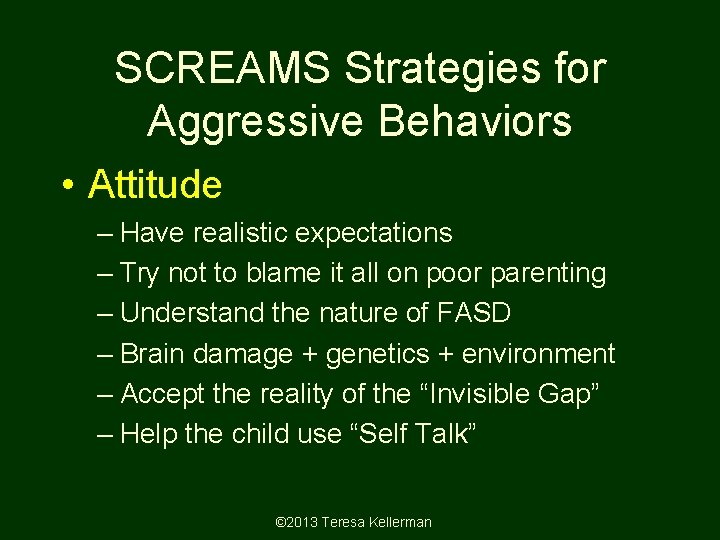 SCREAMS Strategies for Aggressive Behaviors

• Attitude
– Have realistic expectations
– Try not to blame it all on poor parenting
– Understand the nature of FASD
– Brain damage + genetics + environment
– Accept the reality of the “Invisible Gap”
– Help the child use “Self Talk”

©2013 Teresa Kellerman